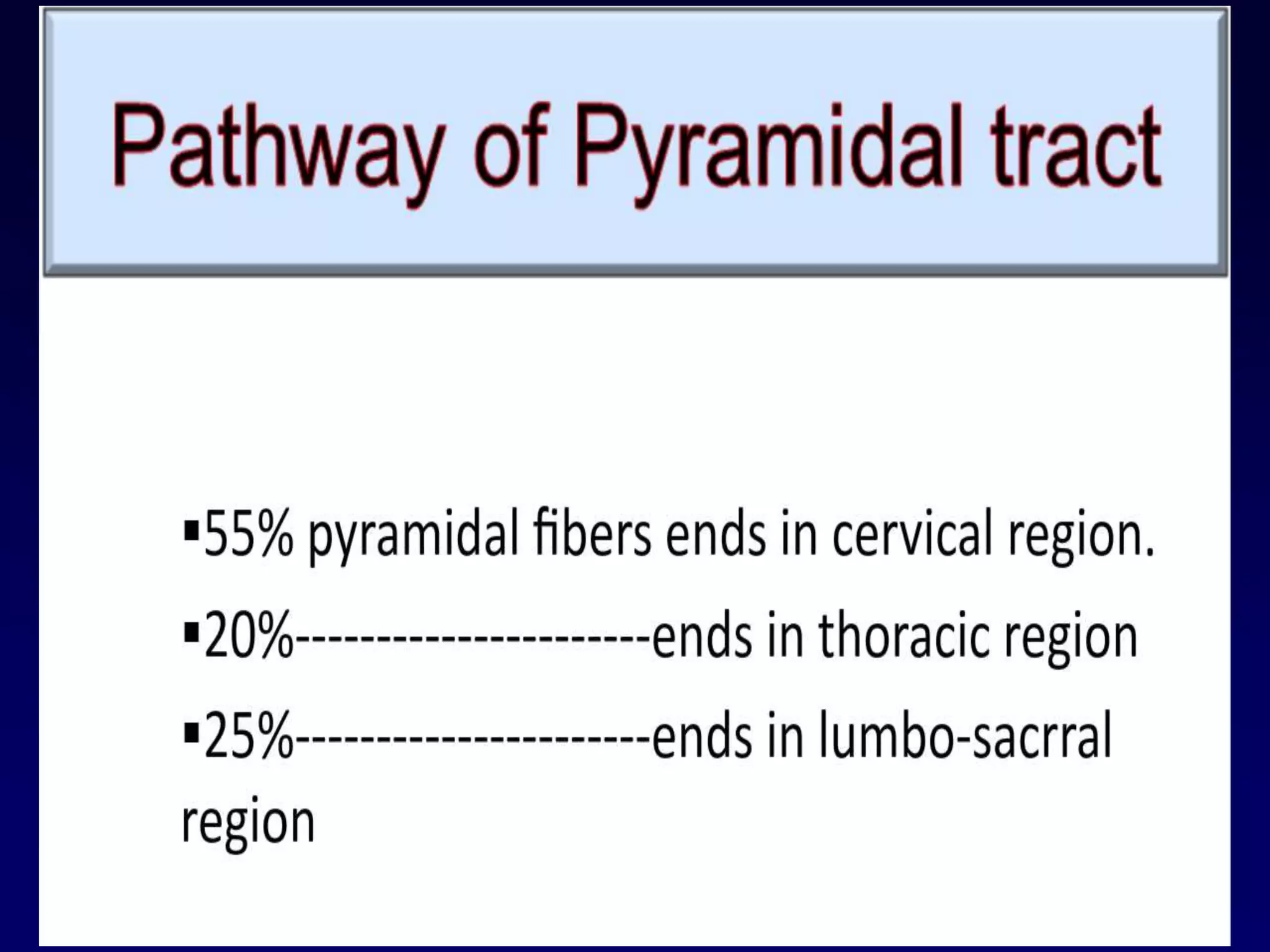 Pathway of Pyramidal tract

▪55% pyramidal fibers ends in cervical region.

▪20%---------------------ends in thoracic region

▪25%---------------------ends in lumbo-sacrral region